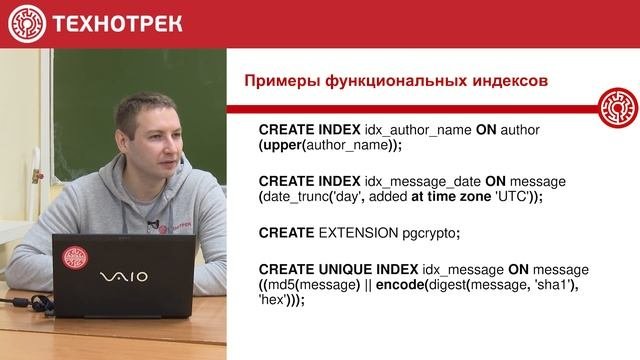 ТЕХНОТРЕК

Примеры функциональных индексов

CREATE INDEX idx_author_name ON author (upper(author_name));

CREATE INDEX idx_message_date ON message (date_trunc('day', added at time zone 'UTC'));

CREATE EXTENSION pgcrypto;

CREATE UNIQUE INDEX idx_message ON message ((md5(message) || encode(digest(message, 'sha1'), 'hex')));

VAIO